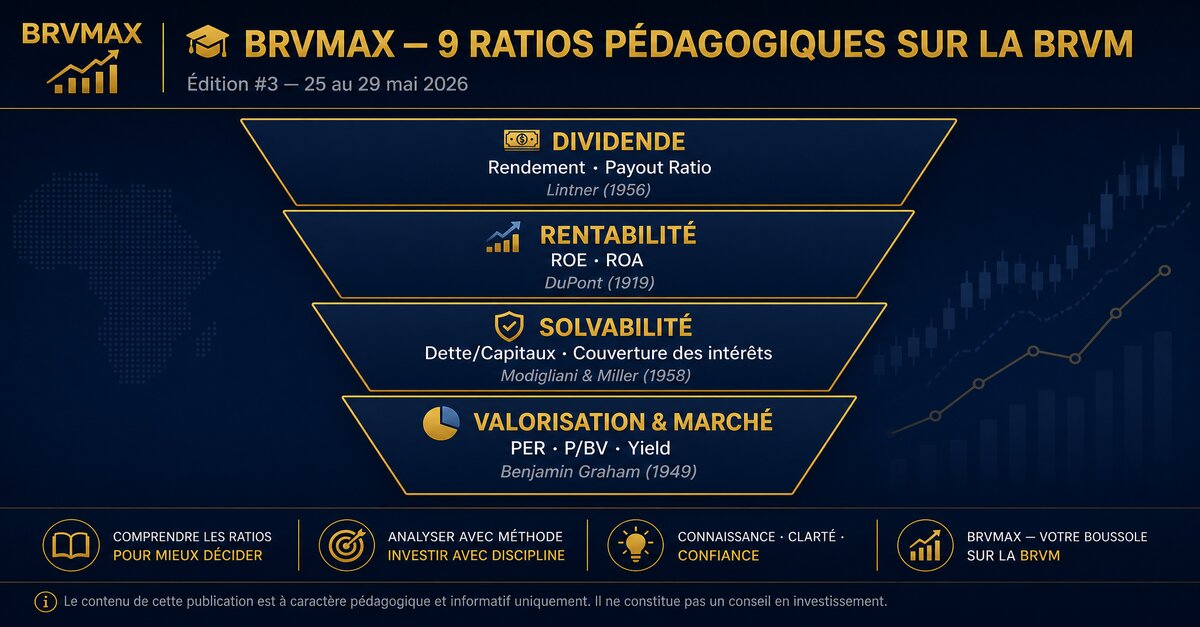 BRVMAX

BRVMAX — 9 RATIOS PÉDAGOGIQUES SUR LA BRVM

Édition #3 — 25 au 29 mai 2026

DIVIDENDE
Rendement · Payout Ratio
Lintner (1956)

RENTABILITÉ
ROE · ROA
DuPont (1919)

SOLVABILITÉ
Dette/Capitaux · Couverture des intérêts
Modigliani & Miller (1958)

VALORISATION & MARCHÉ
PER · P/BV · Yield
Benjamin Graham (1949)

COMPRENDRE LES RATIOS POUR MIEUX DÉCIDER

ANALYSER AVEC MÉTHODE INVESTIR AVEC DISCIPLINE

CONNAISSANCE · CLARTÉ · CONFIANCE

BRVMAX — VOTRE BOUSSOLE SUR LA BRVM

Le contenu de cette publication est à caractère pédagogique et informatif uniquement. Il ne constitue pas un conseil en investissement.